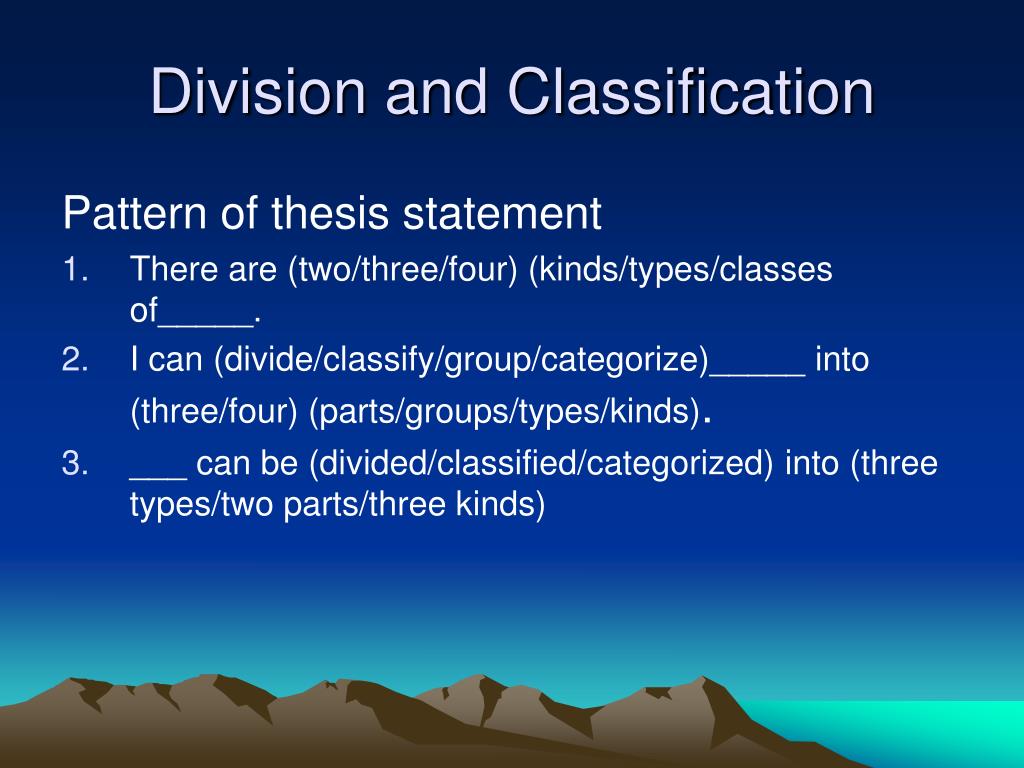 Division and Classification

Pattern of thesis statement

1. There are (two/three/four) (kinds/types/classes of_____.
2. I can (divide/classify/group/categorize)_____ into (three/four) (parts/groups/types/kinds).
3. ___ can be (divided/classified/categorized) into (three types/two parts/three kinds)